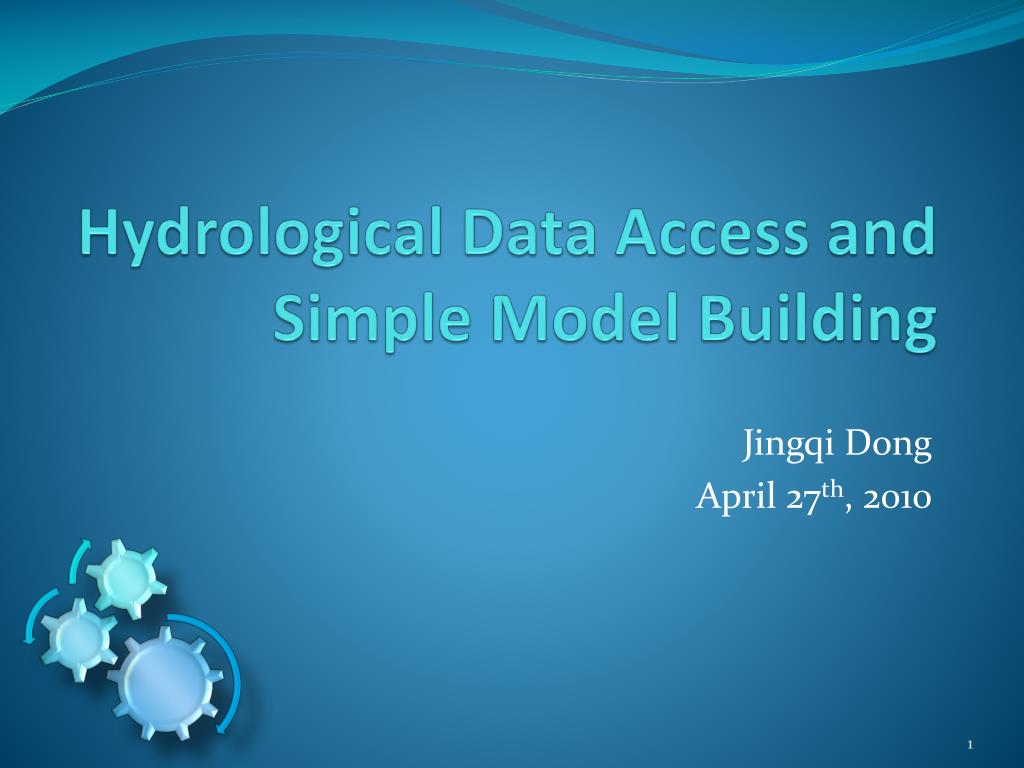 Hydrological Data Access and Simple Model Building

Jingqi Dong
April 27$^{th}$, 2010

1